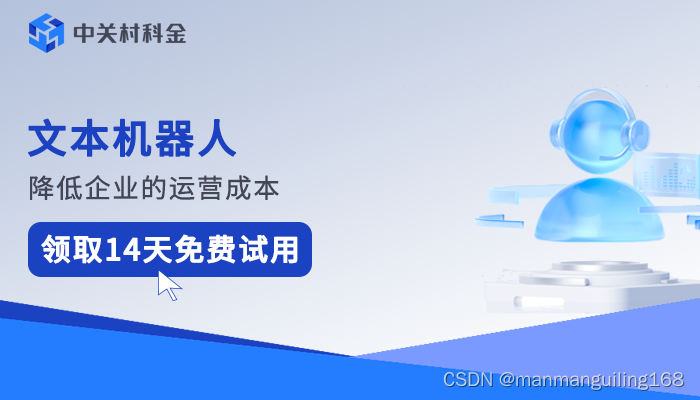 中关村科金

文本机器人

降低企业的运营成本

领取14天免费试用

CSDN @manmanguiling168